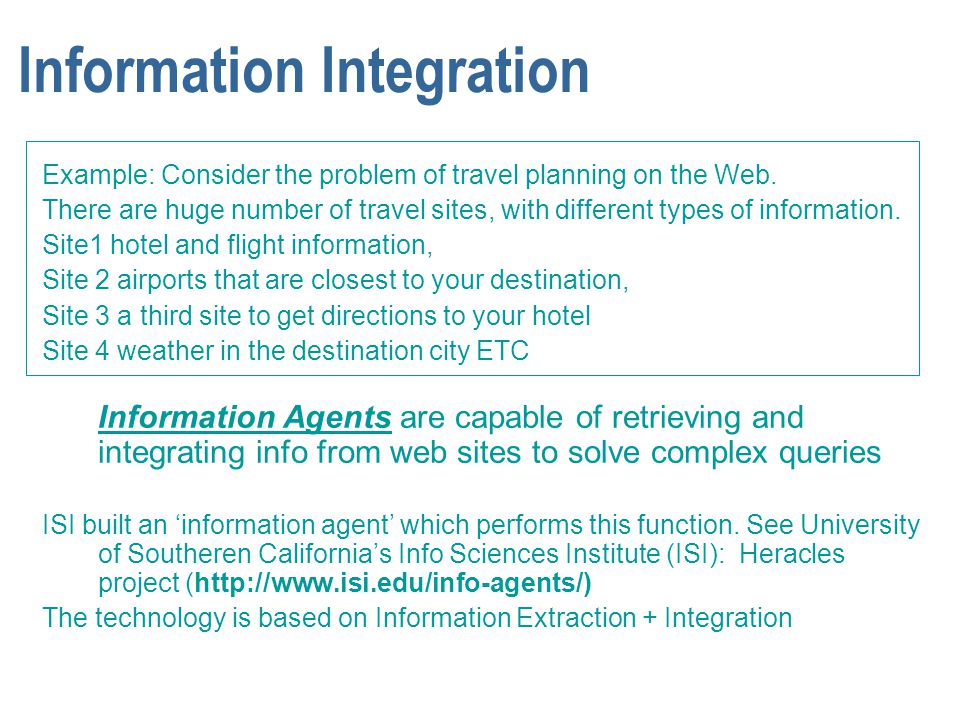 Information Integration

Example: Consider the problem of travel planning on the Web.
There are huge number of travel sites, with different types of information.
Site1 hotel and flight information,
Site 2 airports that are closest to your destination,
Site 3 a third site to get directions to your hotel
Site 4 weather in the destination city ETC

Information Agents are capable of retrieving and integrating info from web sites to solve complex queries

ISI built an ‘information agent’ which performs this function. See University of Southeren California’s Info Sciences Institute (ISI): Heracles project (http://www.isi.edu/info-agents/)

The technology is based on Information Extraction + Integration